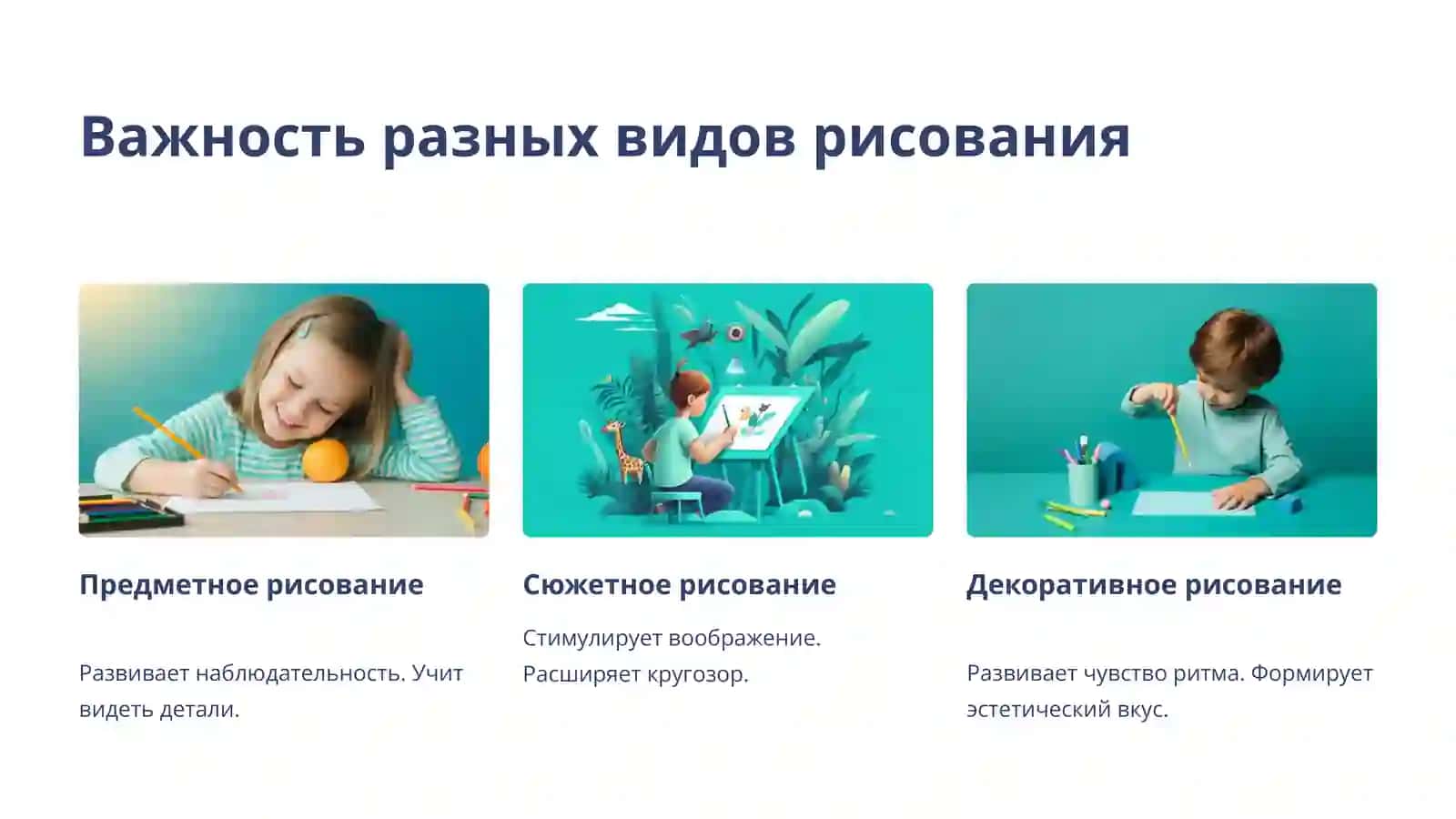 Важность разных видов рисования

Предметное рисование

Развивает наблюдательность. Учит видеть детали.

Сюжетное рисование

Стимулирует воображение. Расширяет кругозор.

Декоративное рисование

Развивает чувство ритма. Формирует эстетический вкус.